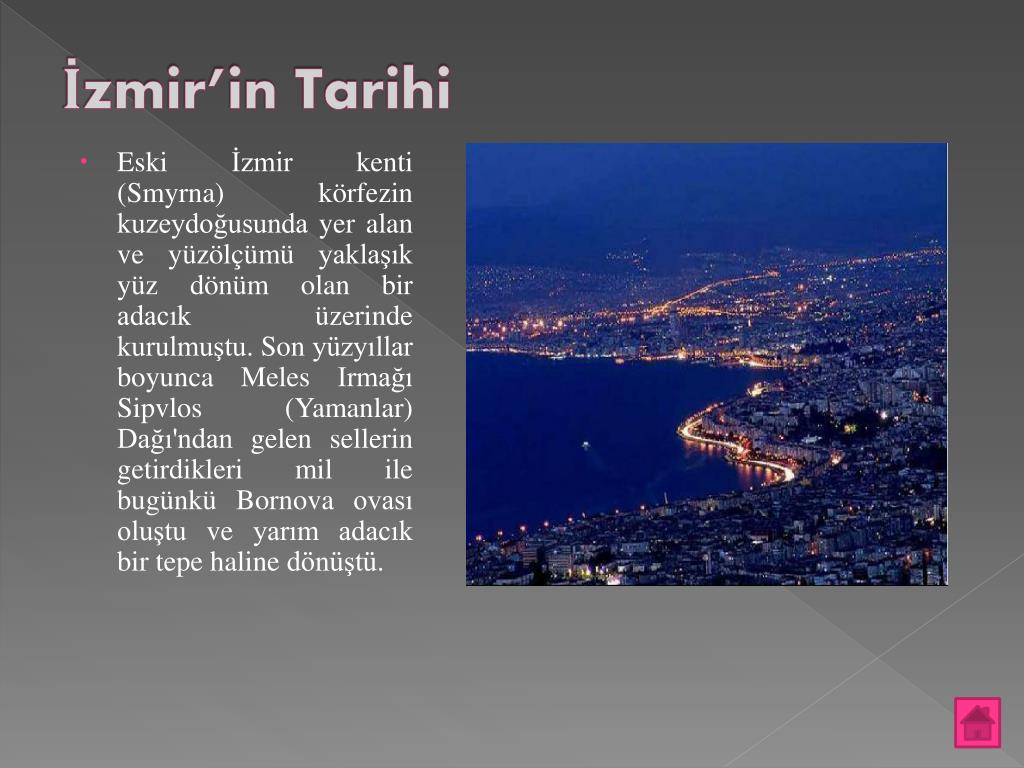 İzmir'in Tarihi

• Eski İzmir kenti (Smyrna) körfezin kuzeydoğusunda yer alan ve yüzölçümü yaklaşık yüz dönüm olan bir adacık üzerinde kurulmuştu. Son yüzyıllar boyunca Meles Irmağı Sipvlos (Yamanlar) Dağı'ndan gelen sellerin getirdikleri mil ile bugünkü Bornova ovası oluştu ve yarım adacık bir tepe haline dönüştü.